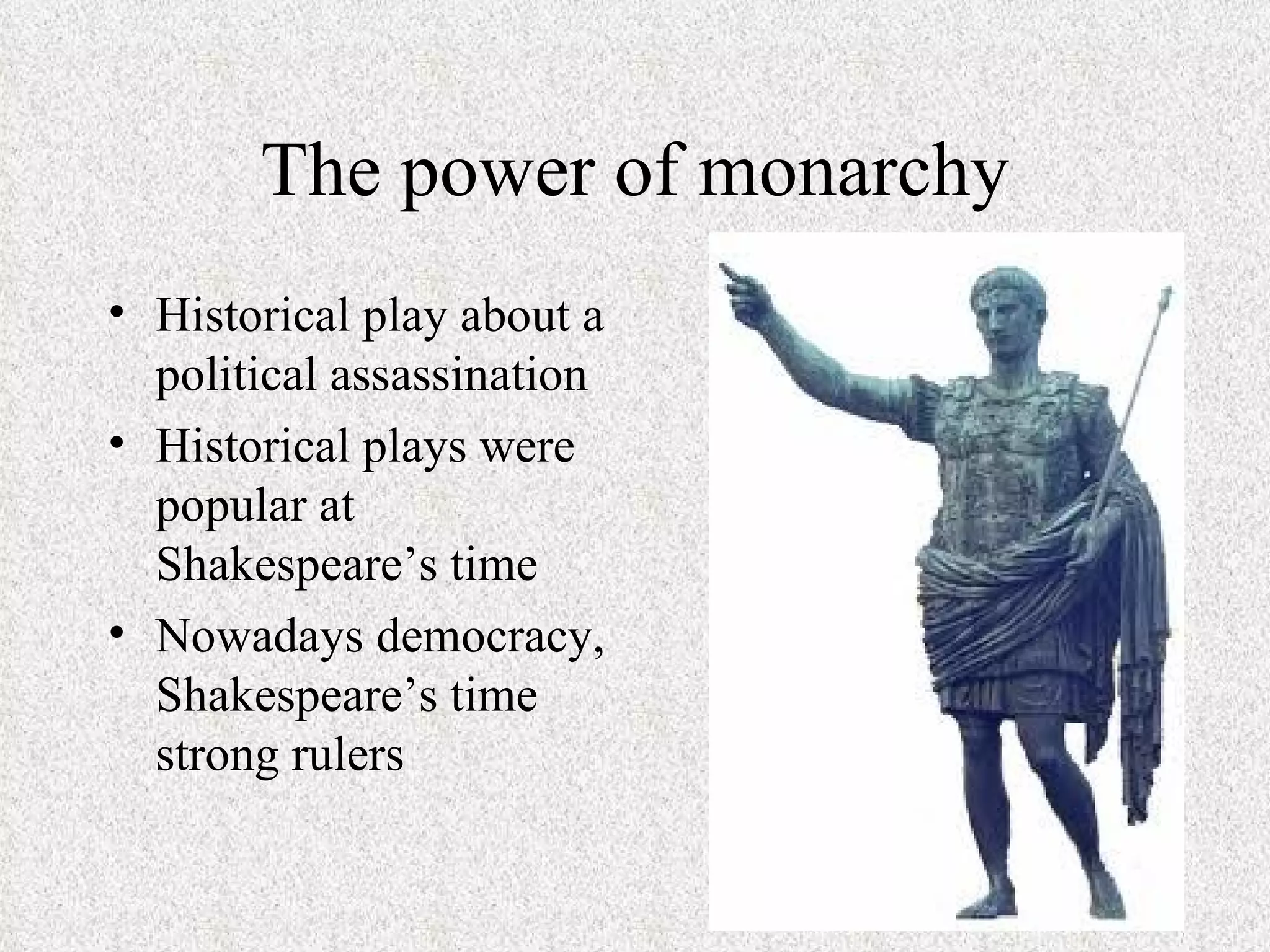 The power of monarchy

• Historical play about a political assassination
• Historical plays were popular at Shakespeare’s time
• Nowadays democracy, Shakespeare’s time strong rulers